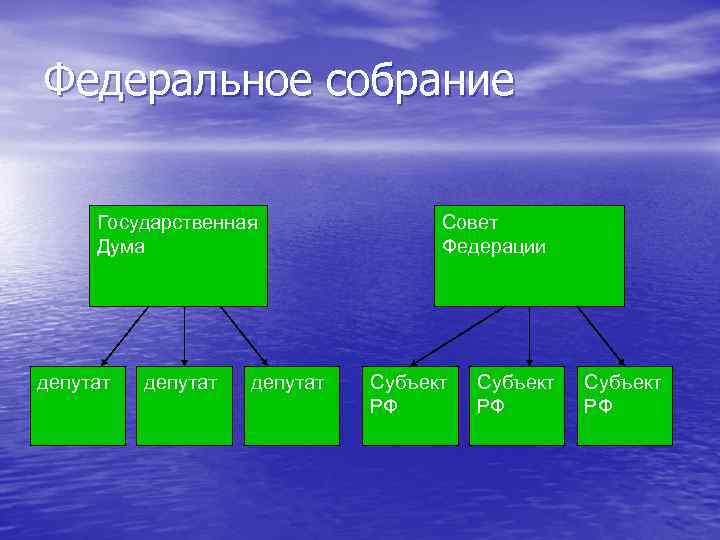 Федеральное собрание

Государственная Дума

Совет Федерации

депутат

депутат

депутат

Субъект РФ

Субъект РФ

Субъект РФ